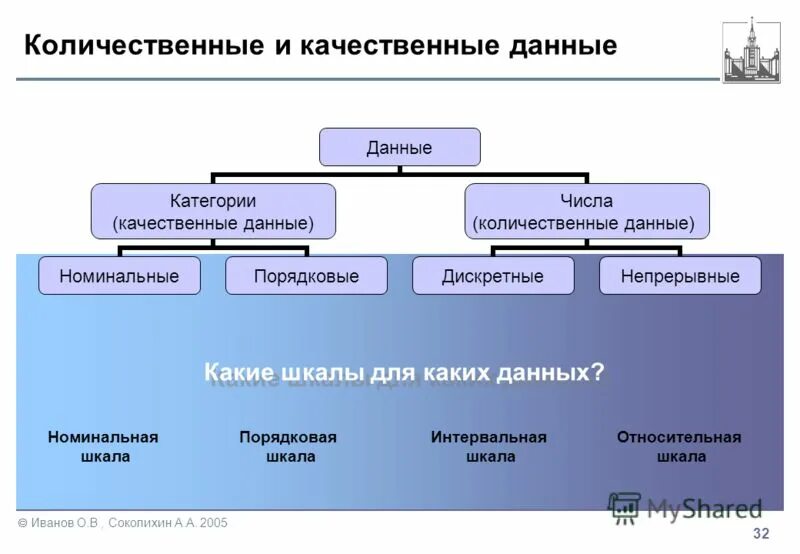 Количественные и качественные данные

Данные

Категории (качественные данные)

Числа (количественные данные)

Номинальные

Порядковые

Дискретные

Непрерывные

Какие шкалы для каких данных?

Номинальная шкала

Порядковая шкала

Интервальная шкала

Относительная шкала

MyShared

© Иванов О.В., Соколихин А.А. 2005

32